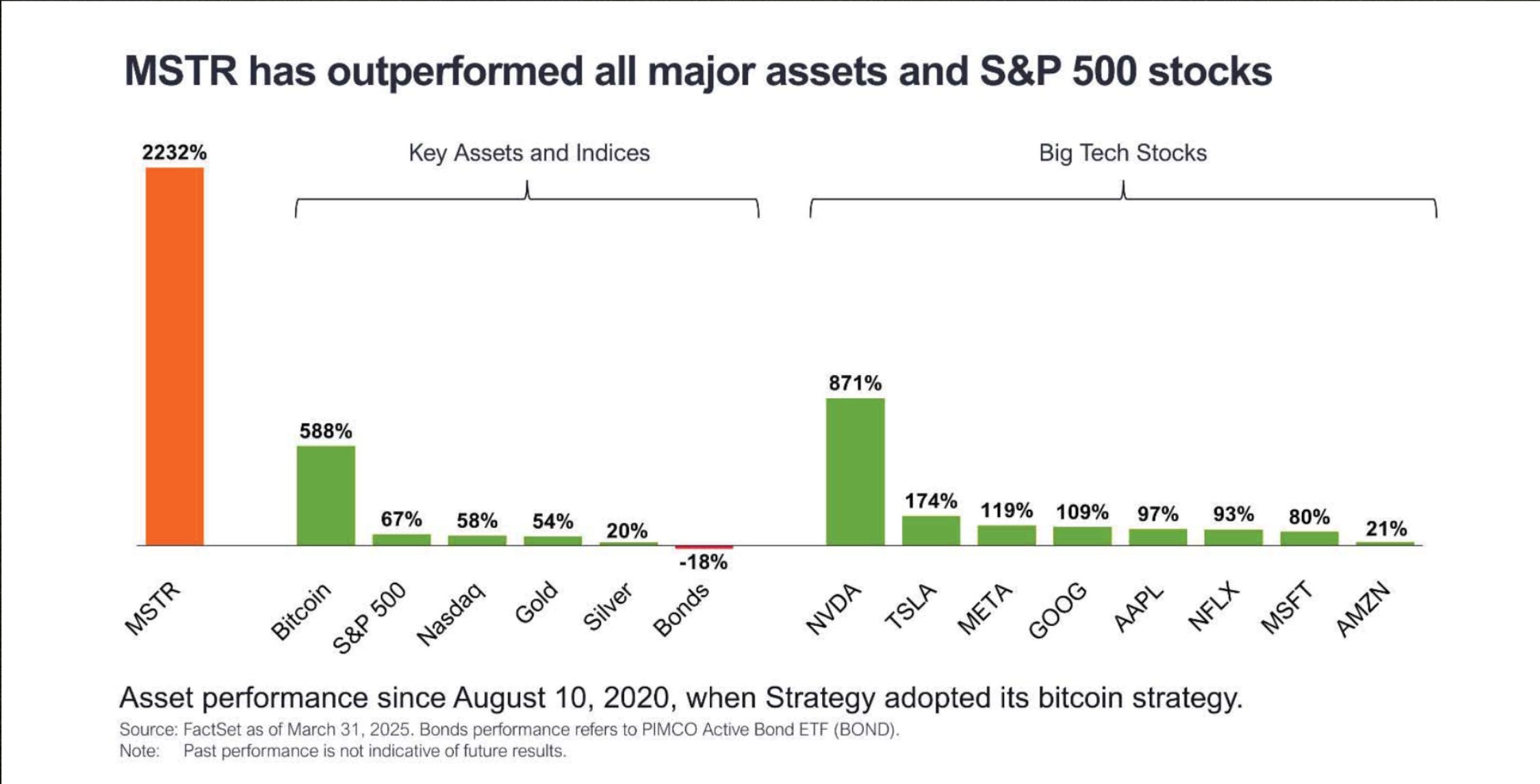 MSTR has outperformed all major assets and S&P 500 stocks

Key Assets and Indices

Big Tech Stocks

2232%
588%
67%
58%
54%
20%
-18%
871%
174%
119%
109%
97%
93%
80%
21%

MSTR
Bitcoin
S&P 500
Nasdaq
Gold
Silver
Bonds
NVDA
TSLA
META
GOOG
AAPL
NFLX
MSFT
AMZN

Asset performance since August 10, 2020, when Strategy adopted its bitcoin strategy.

Source: FactSet as of March 31, 2025. Bonds performance refers to PIMCO Active Bond ETF (BOND).
Note: Past performance is not indicative of future results.